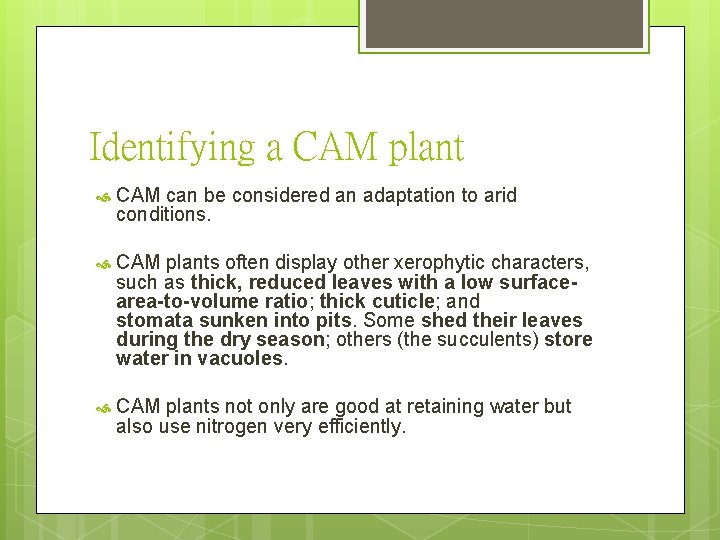 Identifying a CAM plant

CAM can be considered an adaptation to arid conditions.

CAM plants often display other xerophytic characters, such as thick, reduced leaves with a low surface-area-to-volume ratio; thick cuticle; and stomata sunken into pits. Some shed their leaves during the dry season; others (the succulents) store water in vacuoles.

CAM plants not only are good at retaining water but also use nitrogen very efficiently.